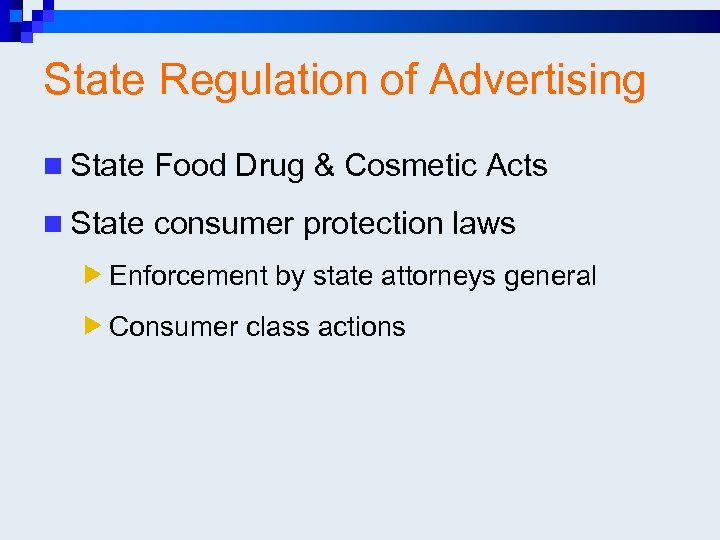 State Regulation of Advertising

State Food Drug & Cosmetic Acts

State consumer protection laws

Enforcement by state attorneys general

Consumer class actions